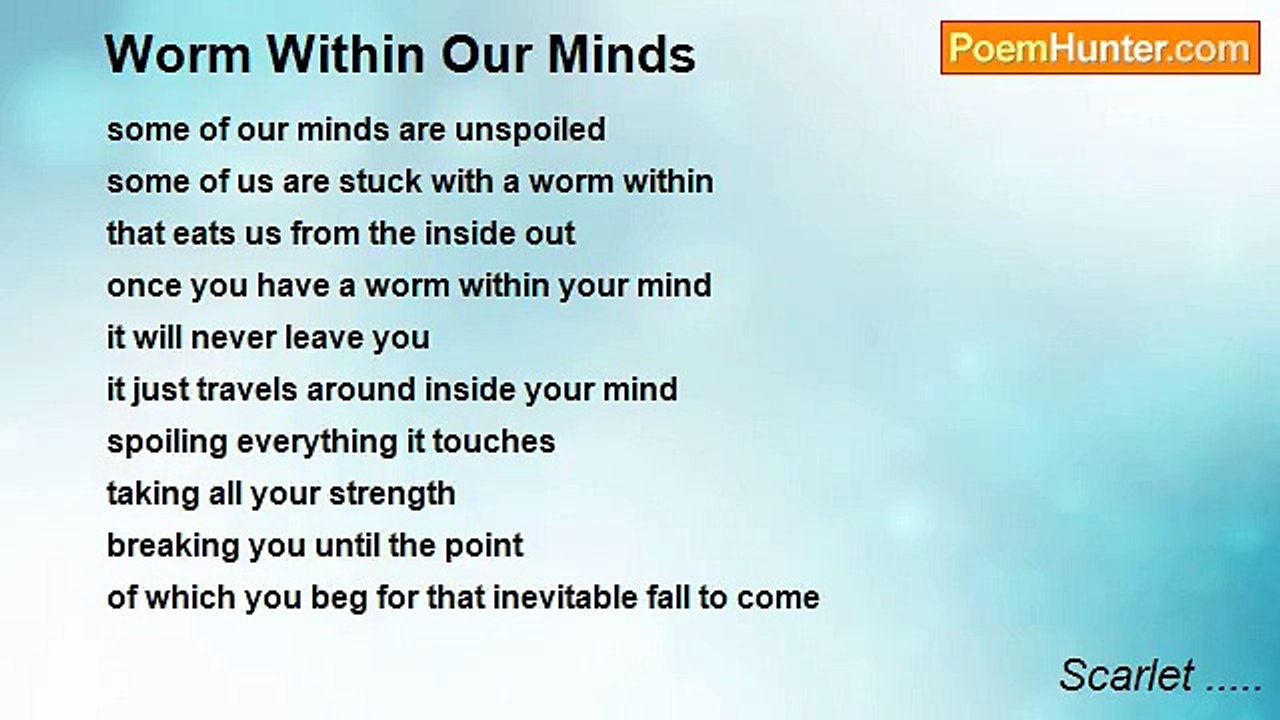 Worm Within Our Minds

PoemHunter.com

some of our minds are unspoiled
some of us are stuck with a worm within
that eats us from the inside out
once you have a worm within your mind
it will never leave you
it just travels around inside your mind
spoiling everything it touches
taking all your strength
breaking you until the point
of which you beg for that inevitable fall to come

Scarlet .....